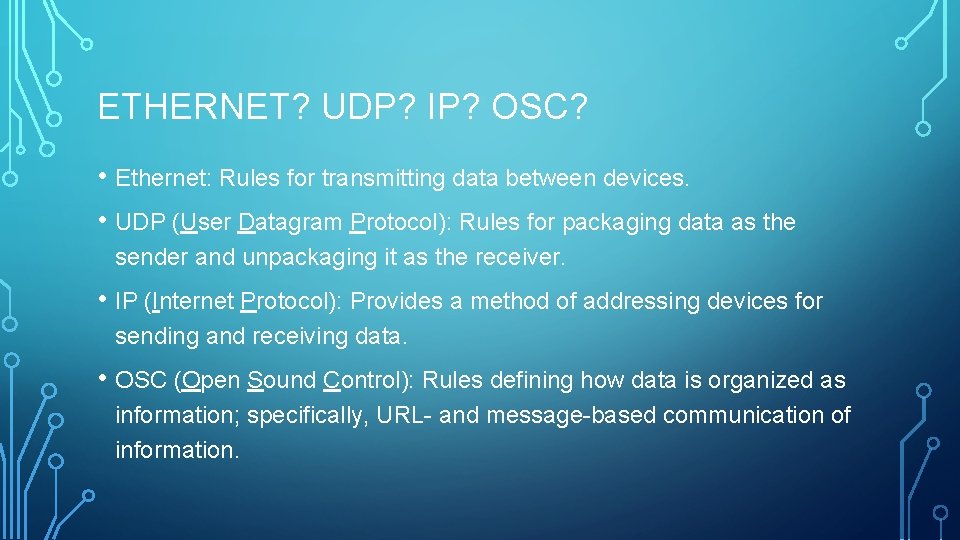 ETHERNET? UDP? IP? OSC?

• Ethernet: Rules for transmitting data between devices.

• UDP (User Datagram Protocol): Rules for packaging data as the sender and unpackaging it as the receiver.

• IP (Internet Protocol): Provides a method of addressing devices for sending and receiving data.

• OSC (Open Sound Control): Rules defining how data is organized as information; specifically, URL- and message-based communication of information.